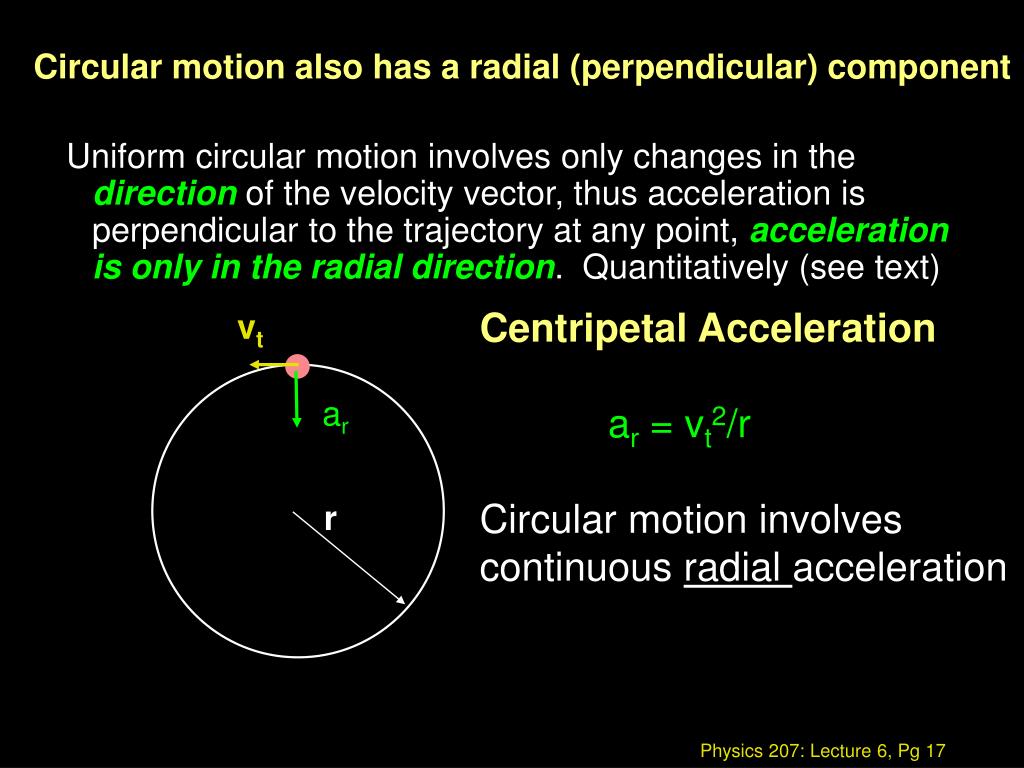 Circular motion also has a radial (perpendicular) component

Uniform circular motion involves only changes in the direction of the velocity vector, thus acceleration is perpendicular to the trajectory at any point, acceleration is only in the radial direction. Quantitatively (see text)

$v_t$

$a_r$

r

Centripetal Acceleration

$a_r = v_t^2/r$

Circular motion involves continuous radial acceleration

Physics 207: Lecture 6, Pg 17